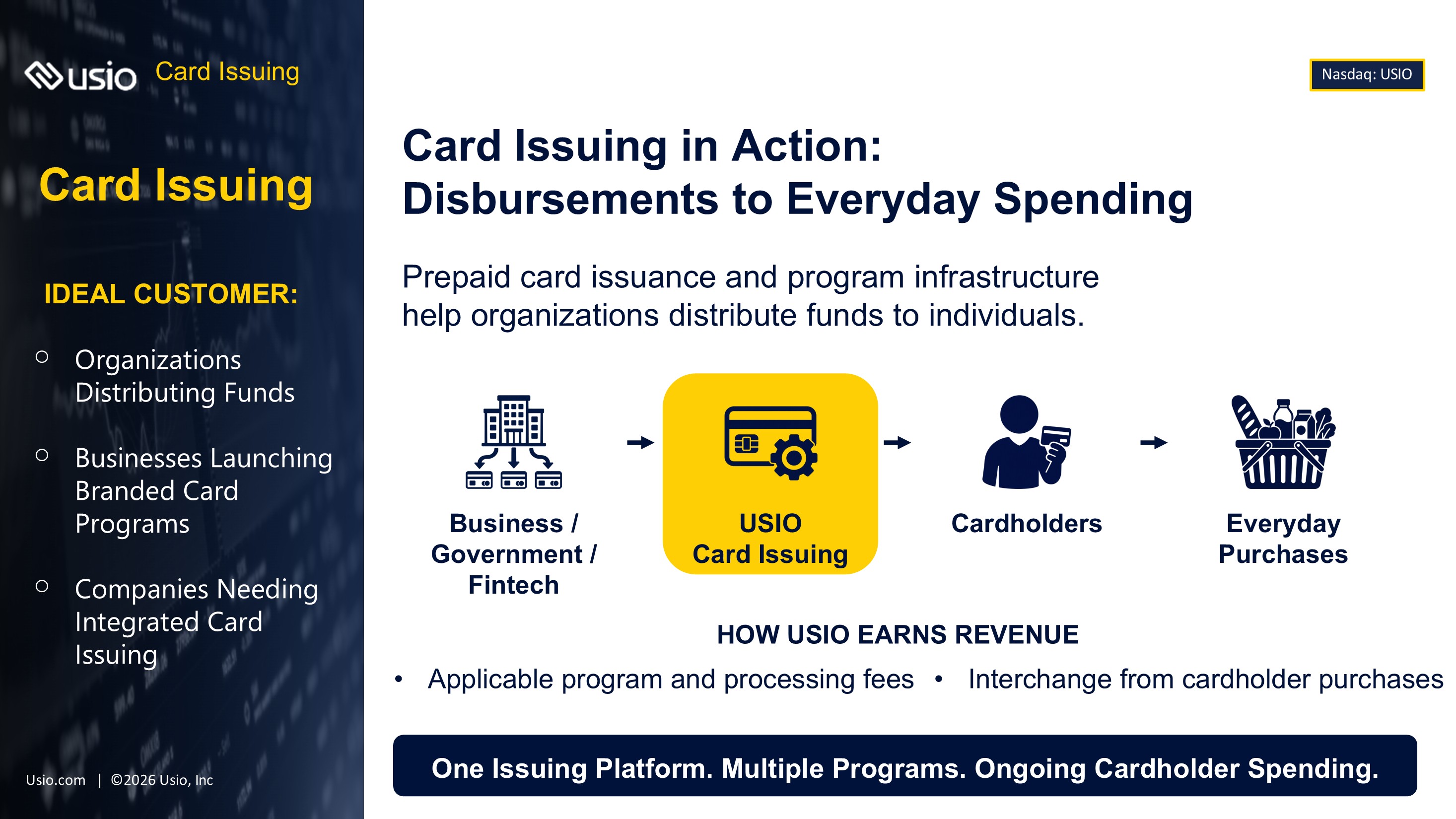 usio Card Issuing

Card Issuing

IDEAL CUSTOMER:

○ Organizations Distributing Funds

○ Businesses Launching Branded Card Programs

○ Companies Needing Integrated Card Issuing

Usio.com | ©2026 Usio, Inc

Nasdaq: USIO

Card Issuing in Action:
Disbursements to Everyday Spending

Prepaid card issuance and program infrastructure help organizations distribute funds to individuals.

Business / Government / Fintech

USIO Card Issuing

Cardholders

Everyday Purchases

HOW USIO EARNS REVENUE

• Applicable program and processing fees • Interchange from cardholder purchases

One Issuing Platform. Multiple Programs. Ongoing Cardholder Spending.